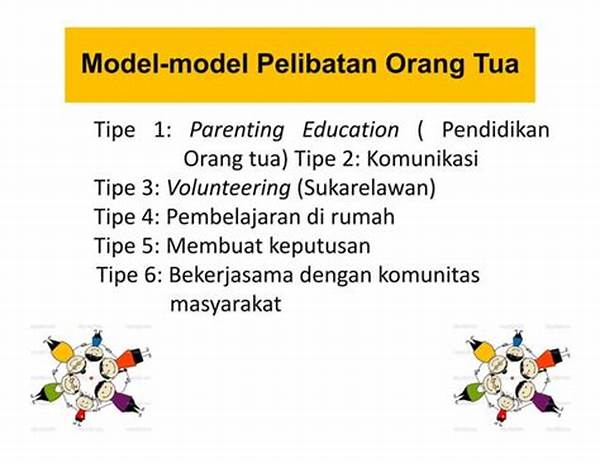 Model-model Pelibatan Orang Tua

Tipe 1: Parenting Education ( Pendidikan Orang tua) Tipe 2: Komunikasi
Tipe 3: Volunteering (Sukarelawan)
Tipe 4: Pembelajaran di rumah
Tipe 5: Membuat keputusan
Tipe 6: Bekerjasama dengan komunitas masyarakat